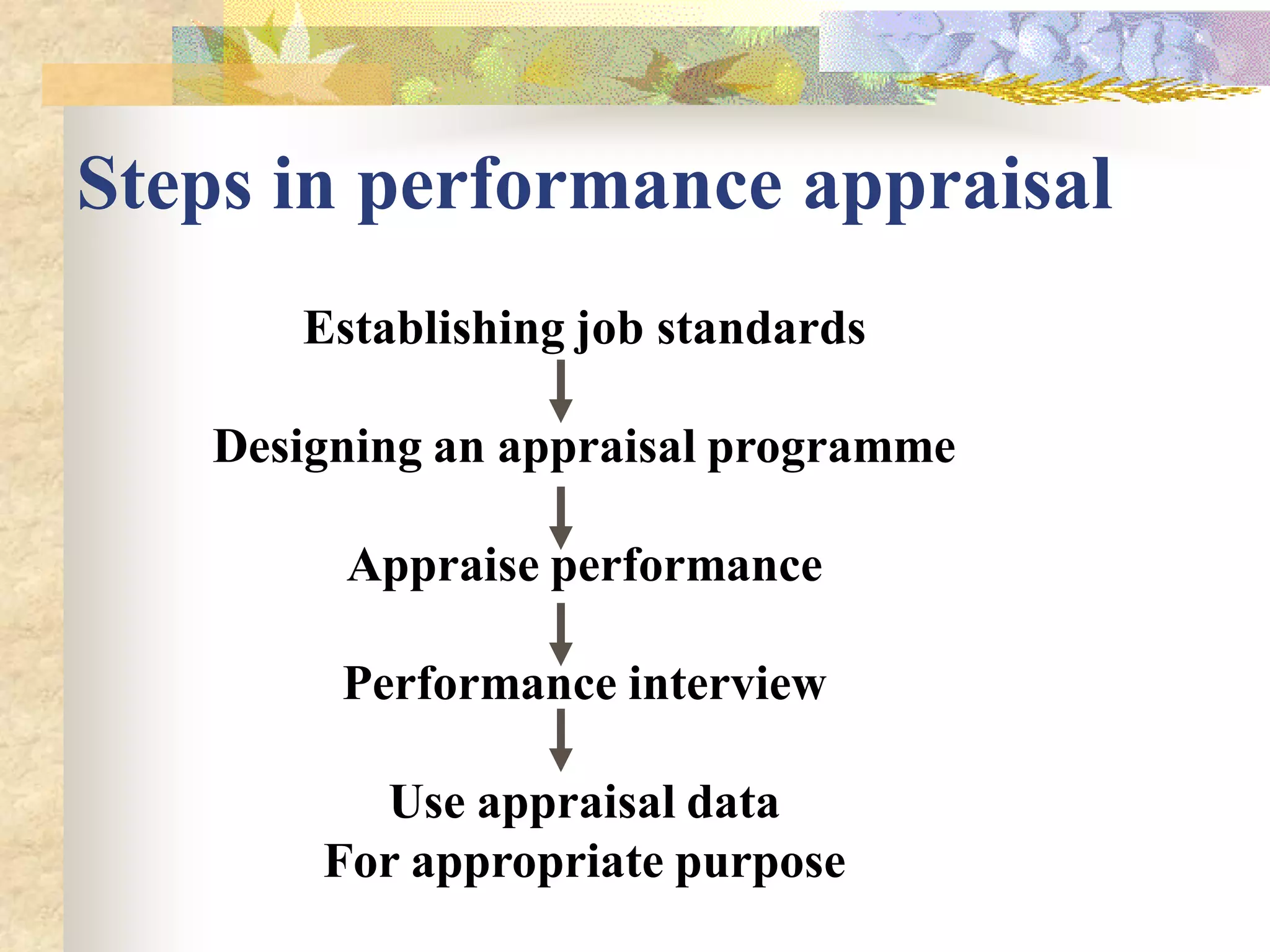 Steps in performance appraisal

Establishing job standards

Designing an appraisal programme

Appraise performance

Performance interview

Use appraisal data
For appropriate purpose